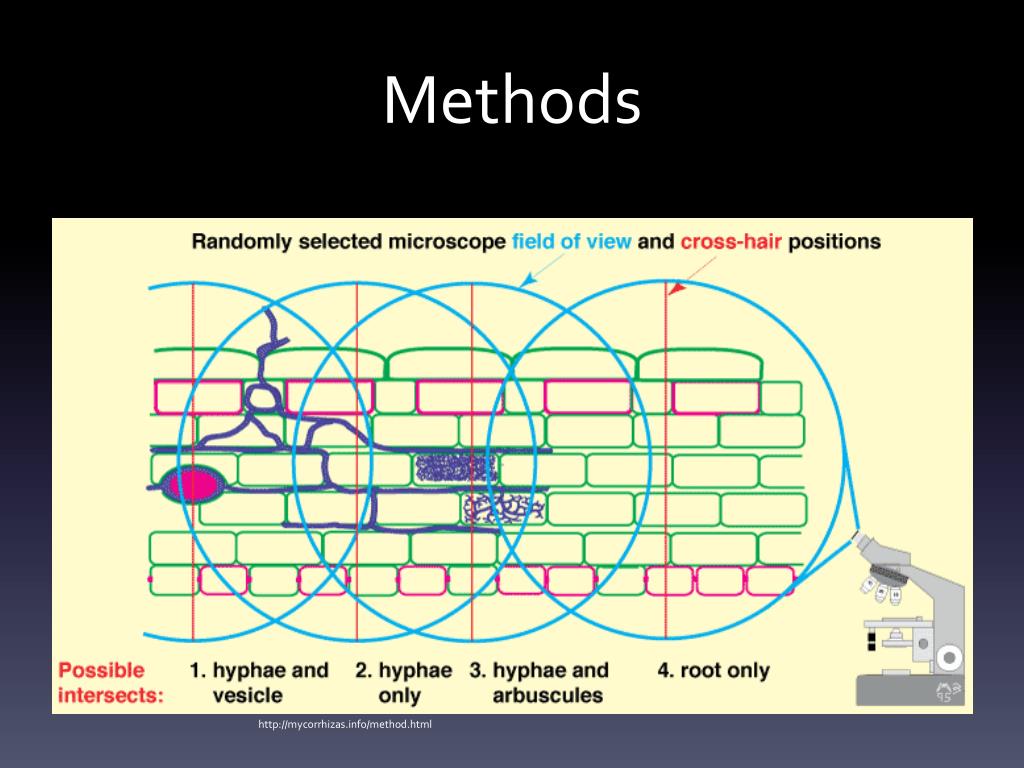 Methods

Randomly selected microscope field of view and cross-hair positions

Possible intersects:

1. hyphae and vesicle

2. hyphae only

3. hyphae and arbuscules

4. root only

http://mycorrhizas.info/method.html